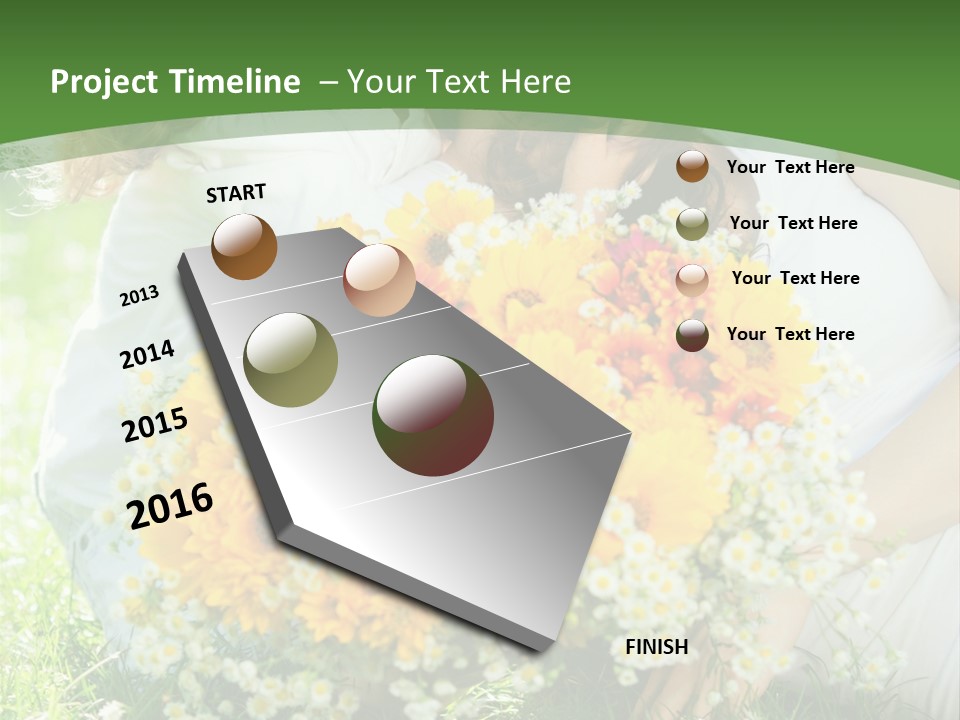 Project Timeline – Your Text Here

START

2013

2014

2015

2016

FINISH

Your Text Here

Your Text Here

Your Text Here

Your Text Here